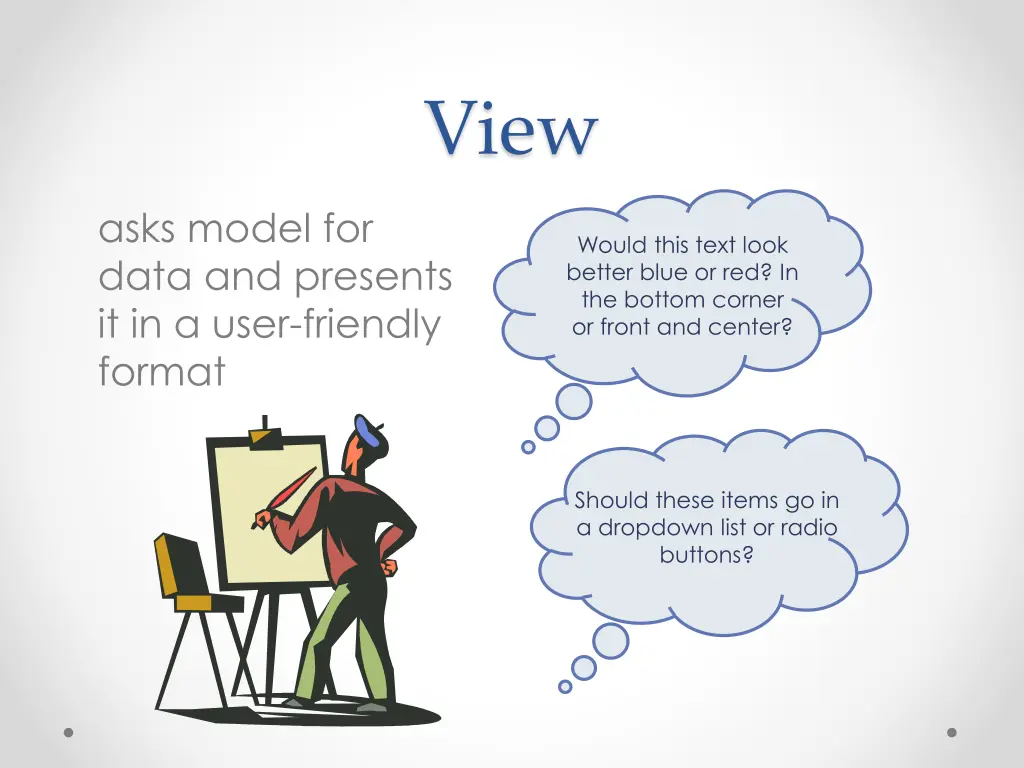 View

asks model for data and presents it in a user-friendly format

Would this text look better blue or red? In the bottom corner or front and center?

Should these items go in a dropdown list or radio buttons?